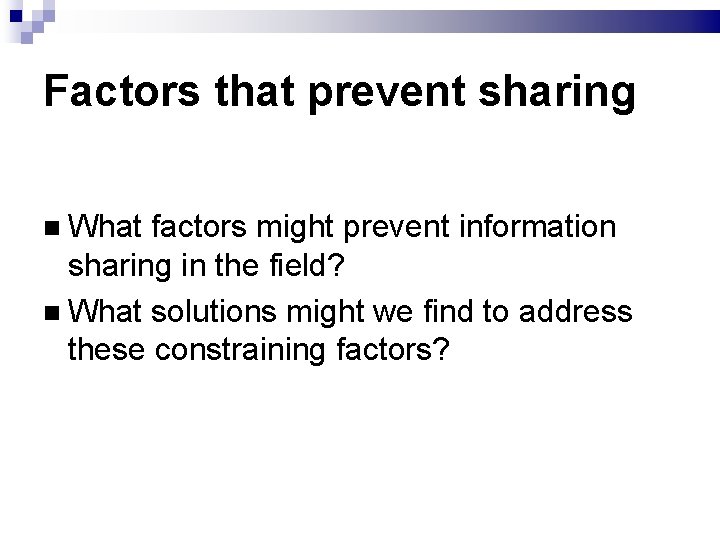 Factors that prevent sharing

- What factors might prevent information sharing in the field?
- What solutions might we find to address these constraining factors?